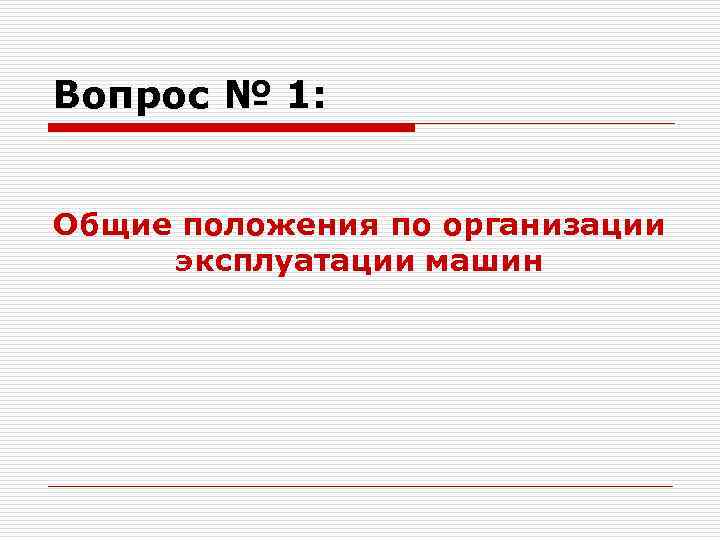 Вопрос № 1:

Общие положения по организации эксплуатации машин